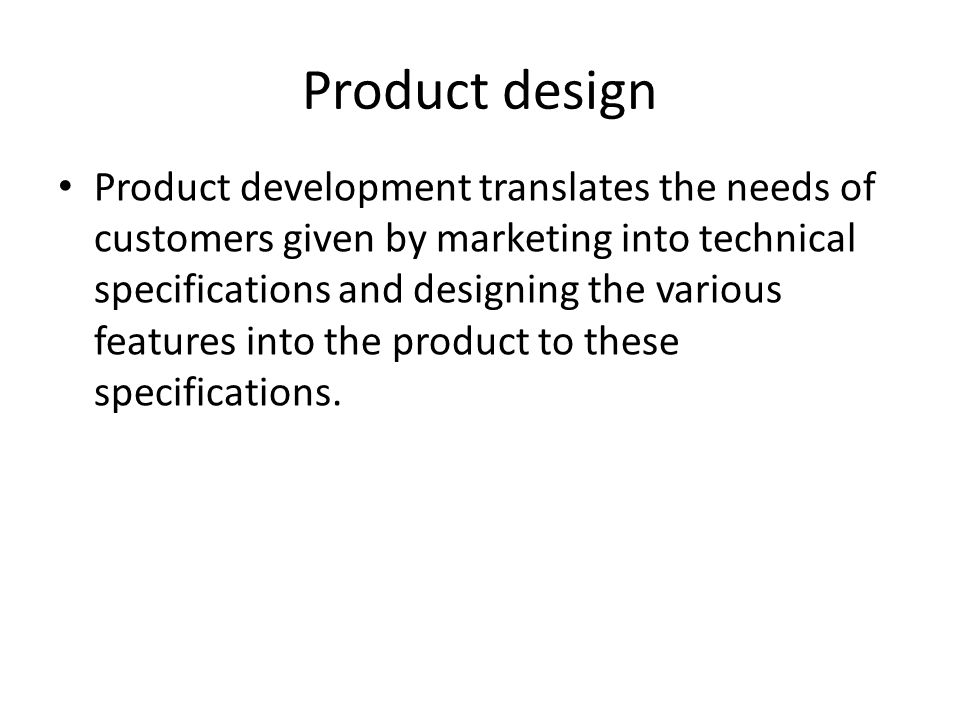 Product design

• Product development translates the needs of customers given by marketing into technical specifications and designing the various features into the product to these specifications.